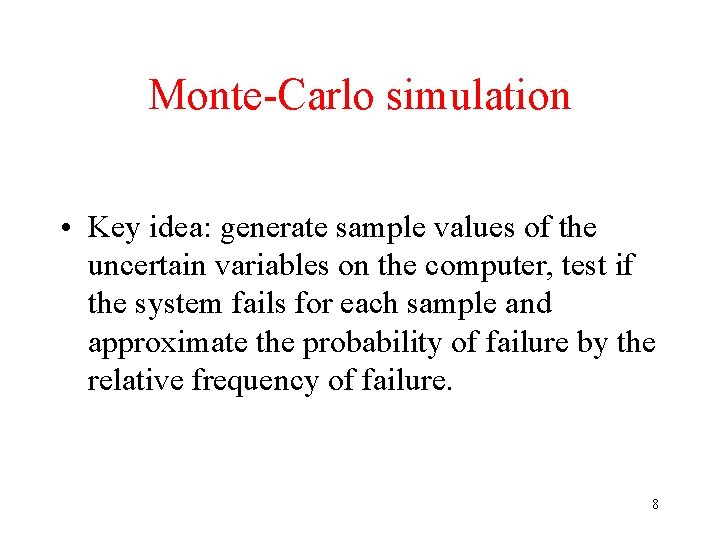 Monte-Carlo simulation

• Key idea: generate sample values of the uncertain variables on the computer, test if the system fails for each sample and approximate the probability of failure by the relative frequency of failure.

8